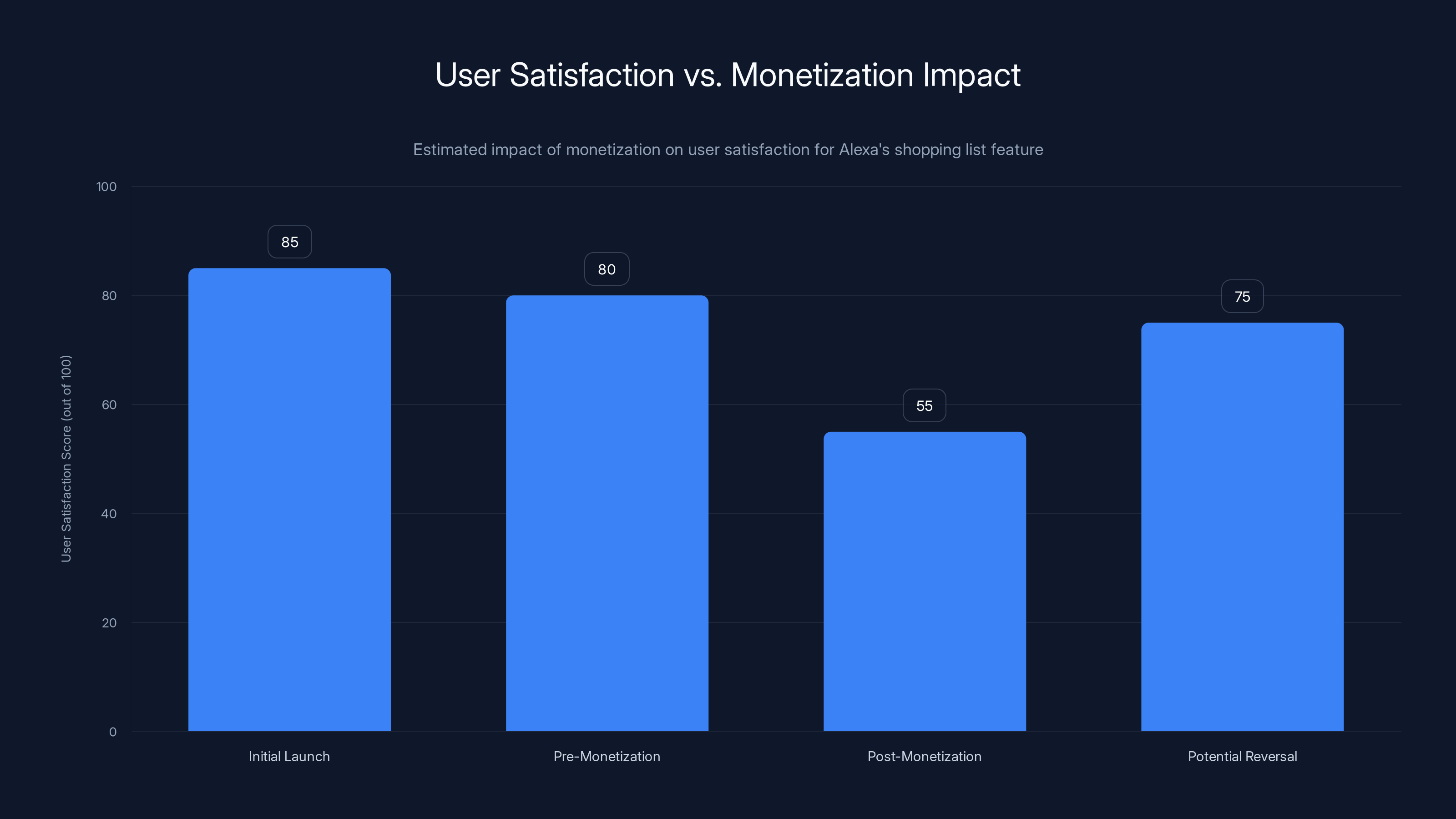 User Satisfaction vs. Monetization Impact

Estimated impact of monetization on user satisfaction for Alexa's shopping list feature

User Satisfaction Score (out of 100)

100
80
60
40
20
0

85
80
55
75

Initial Launch
Pre-Monetization
Post-Monetization
Potential Reversal